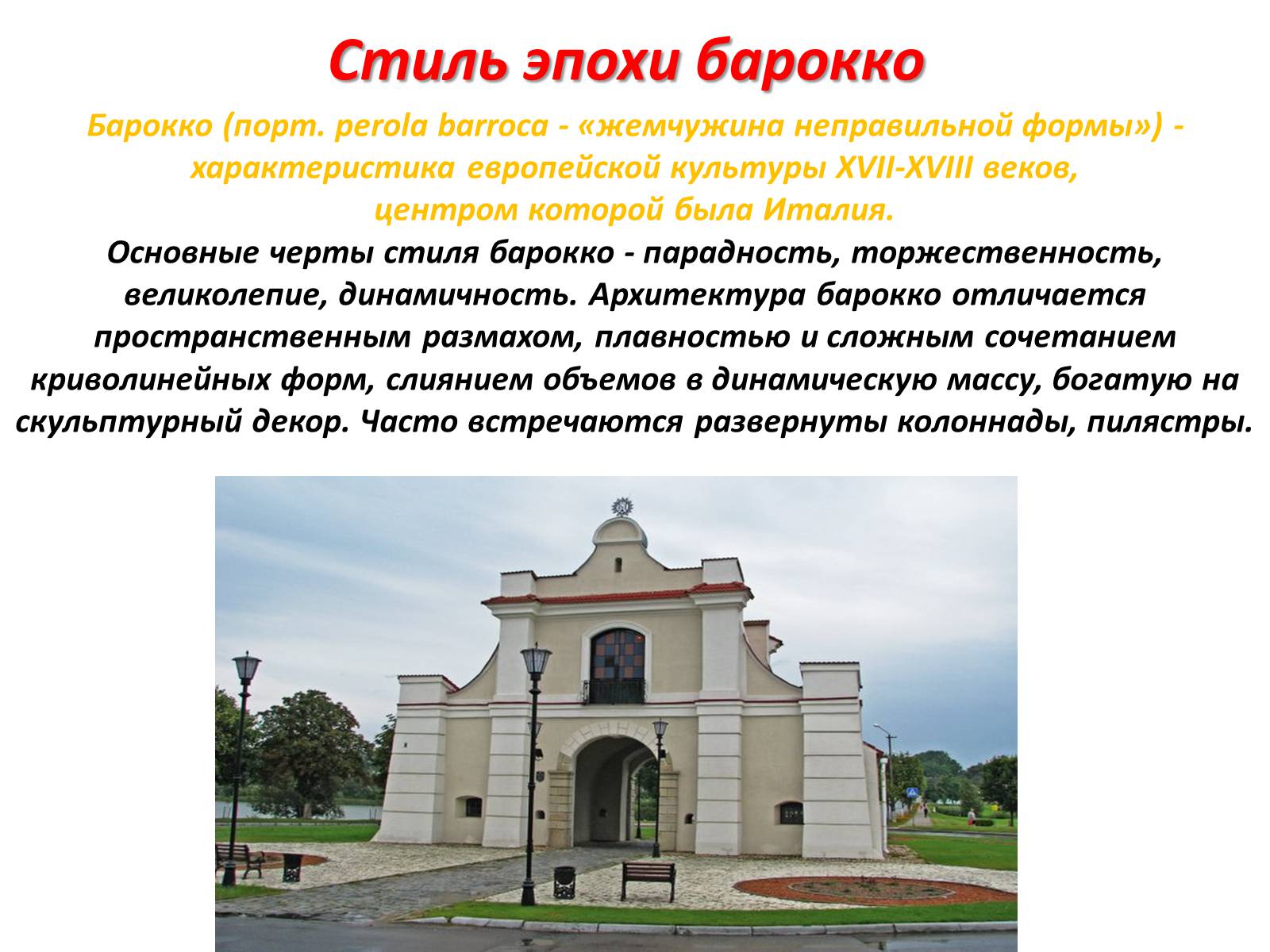 Стиль эпохи барокко

Барокко (порт. perola barroca - «жемчужина неправильной формы») - характеристика европейской культуры XVII-XVIII веков, центром которой была Италия.

Основные черты стиля барокко - парадность, торжественность, великолепие, динамичность. Архитектура барокко отличается пространственным размахом, плавностью и сложным сочетанием криволинейных форм, слиянием объемов в динамическую массу, богатую на скульптурный декор. Часто встречаются развернуты колоннады, пилястры.